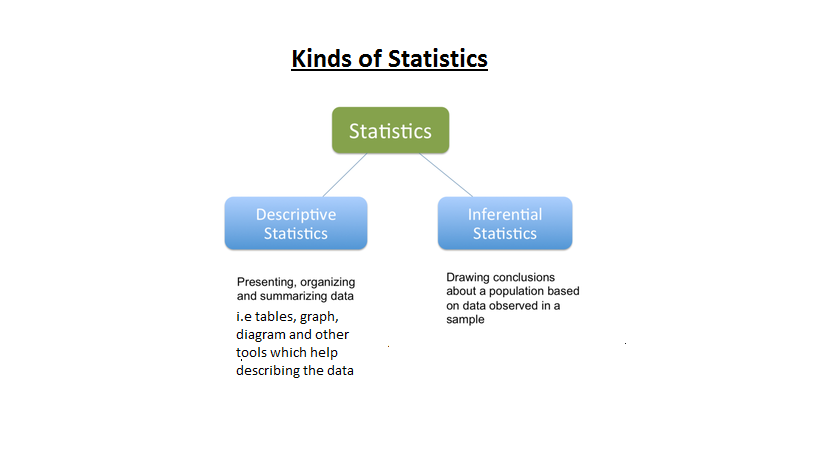 Kinds of Statistics

Statistics

Descriptive Statistics

Inferential Statistics

Presenting, organizing and summarizing data
i.e tables, graph, diagram and other tools which help describing the data

Drawing conclusions about a population based on data observed in a sample